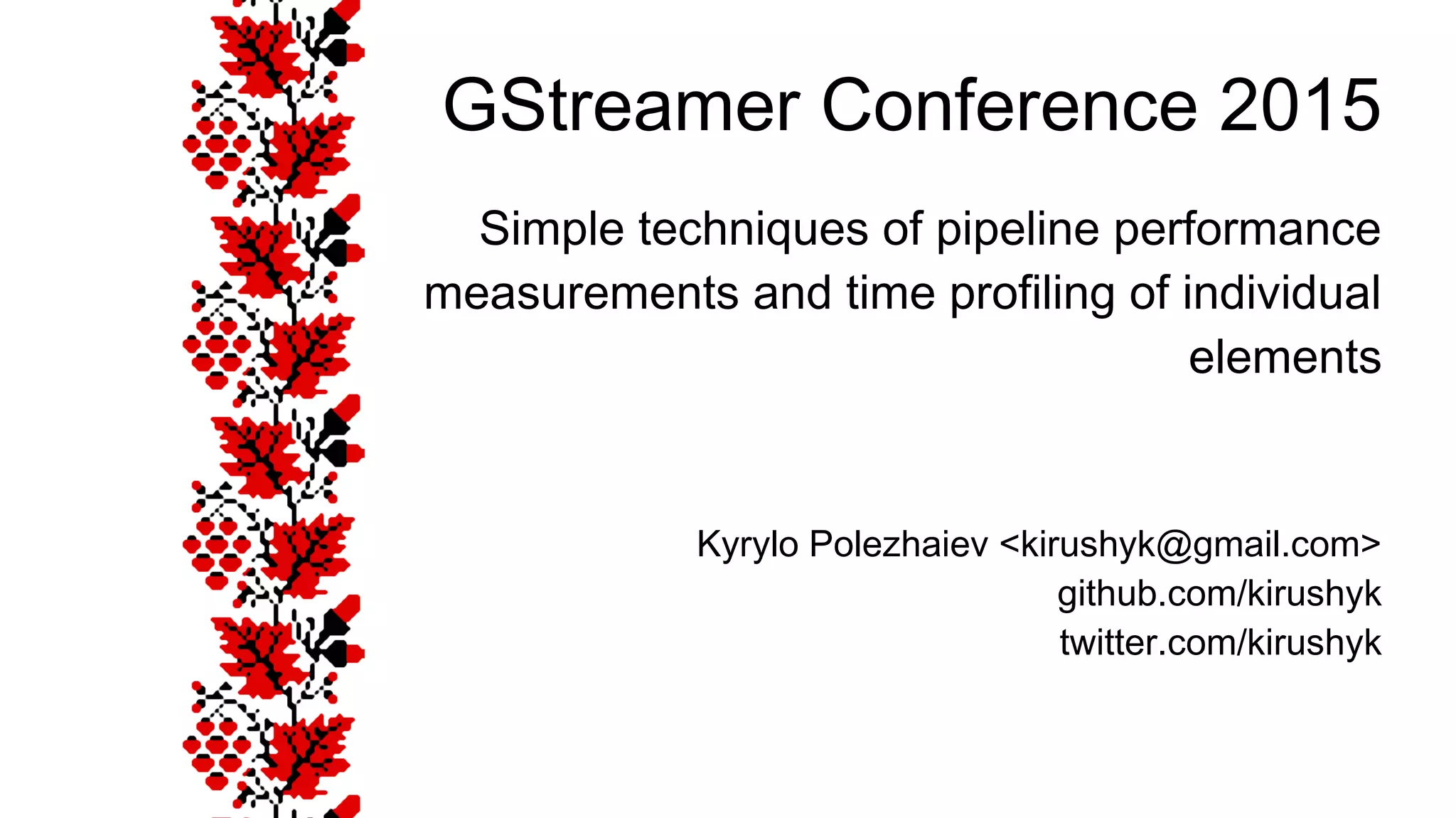 GStreamer Conference 2015

Simple techniques of pipeline performance measurements and time profiling of individual elements

Kyrylo Polezhaiev <kirushyk@gmail.com>
github.com/kirushyk
twitter.com/kirushyk